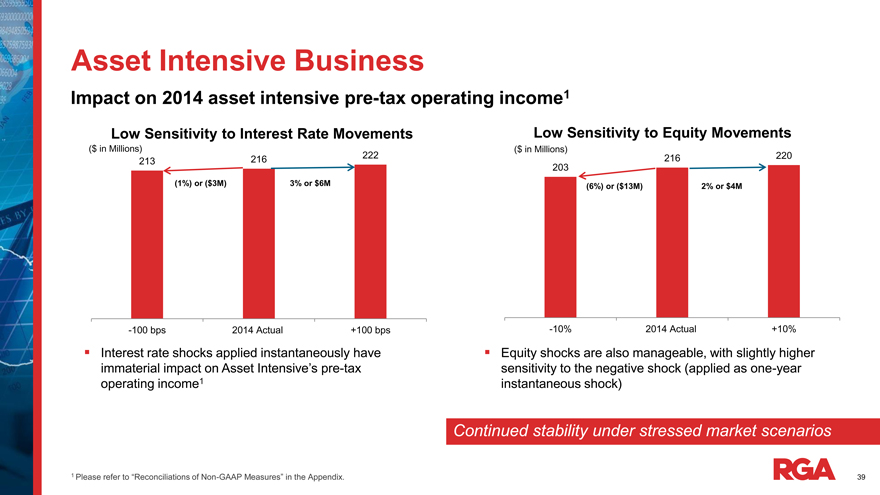 Asset Intensive Business

Impact on 2014 asset intensive pre-tax operating income$^1$

Low Sensitivity to Interest Rate Movements

($ in Millions)

213

216

222

(1%) or ($3M)

3% or $6M

-100 bps

2014 Actual

+100 bps

▪ Interest rate shocks applied instantaneously have immaterial impact on Asset Intensive's pre-tax operating income$^1$

Low Sensitivity to Equity Movements

($ in Millions)

203

216

220

(6%) or ($13M)

2% or $4M

-10%

2014 Actual

+10%

▪ Equity shocks are also manageable, with slightly higher sensitivity to the negative shock (applied as one-year instantaneous shock)

Continued stability under stressed market scenarios

$^1$ Please refer to "Reconciliations of Non-GAAP Measures" in the Appendix.

RGA

39